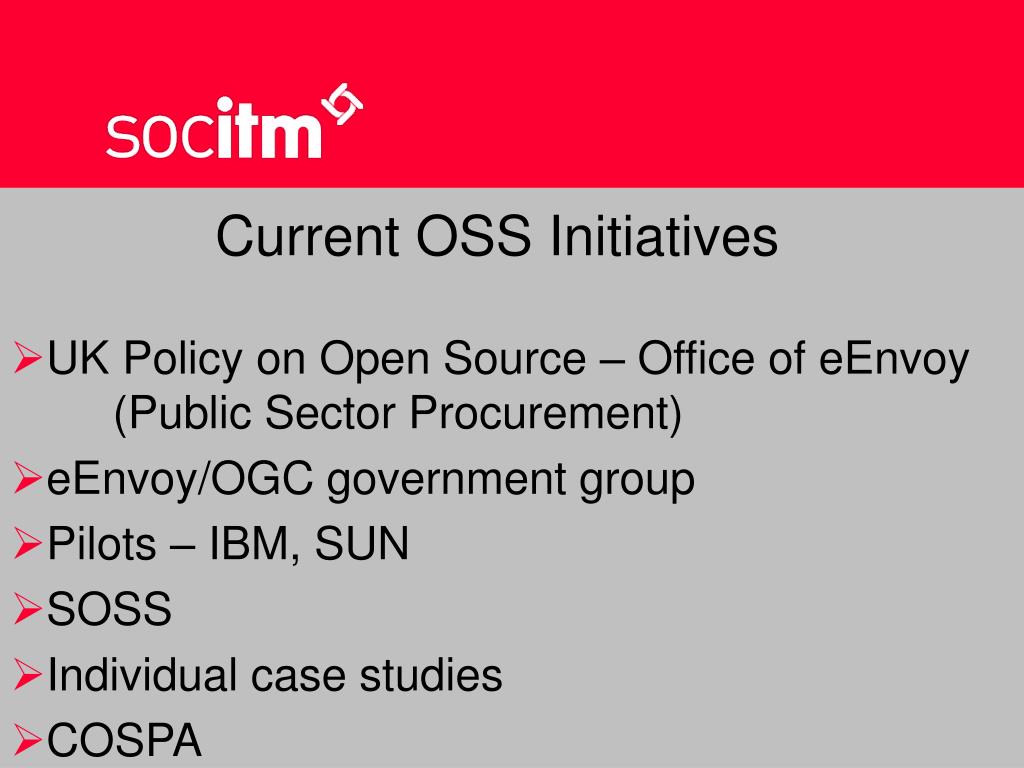 socitm

Current OSS Initiatives

➢UK Policy on Open Source – Office of eEnvoy (Public Sector Procurement)
➢eEnvoy/OGC government group
➢Pilots – IBM, SUN
➢SOSS
➢Individual case studies
➢COSPA